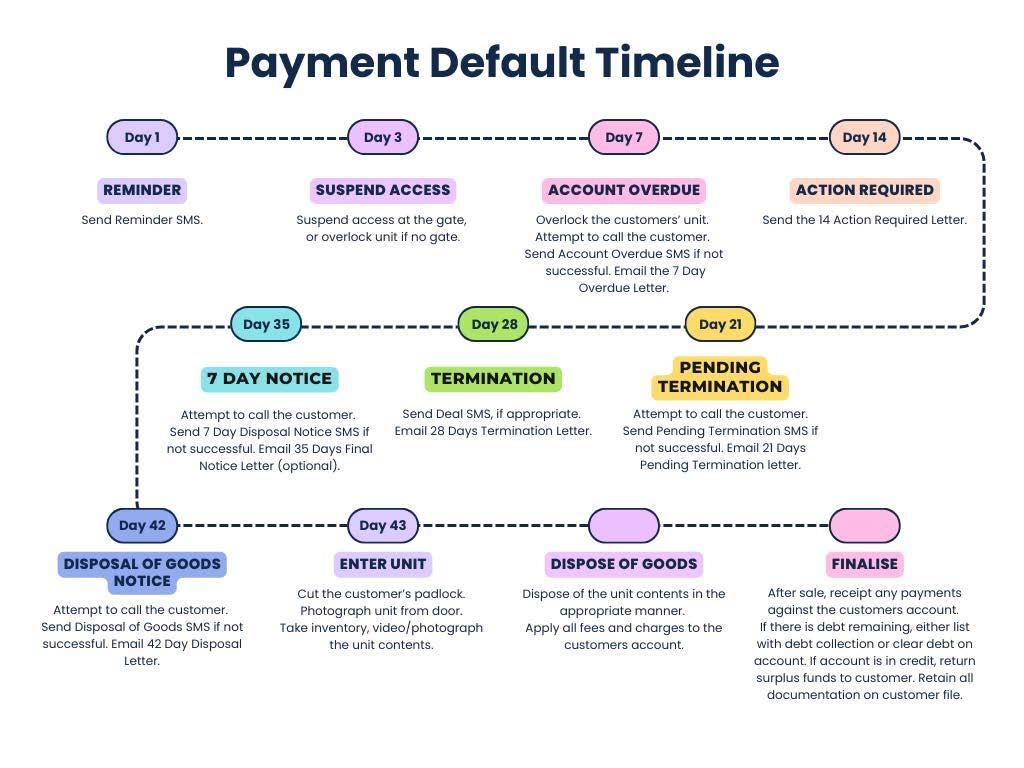 Payment Default Timeline

Day 1

REMINDER

Send Reminder SMS.

Day 3

SUSPEND ACCESS

Suspend access at the gate, or overlock unit if no gate.

Day 7

ACCOUNT OVERDUE

Overlock the customers' unit. Attempt to call the customer. Send Account Overdue SMS if not successful. Email the 7 Day Overdue Letter.

Day 14

ACTION REQUIRED

Send the 14 Action Required Letter.

Day 21

PENDING TERMINATION

Attempt to call the customer. Send Pending Termination SMS if not successful. Email 21 Days Pending Termination letter.

Day 28

TERMINATION

Send Deal SMS, if appropriate. Email 28 Days Termination Letter.

Day 35

7 DAY NOTICE

Attempt to call the customer. Send 7 Day Disposal Notice SMS if not successful. Email 35 Days Final Notice Letter (optional).

Day 42

DISPOSAL OF GOODS NOTICE

Attempt to call the customer. Send Disposal of Goods SMS if not successful. Email 42 Day Disposal Letter.

Day 43

ENTER UNIT

Cut the customer's padlock. Photograph unit from door. Take inventory, video/photograph the unit contents.

DISPOSE OF GOODS

Dispose of the unit contents in the appropriate manner. Apply all fees and charges to the customers account.

FINALISE

After sale, receipt any payments against the customers account. If there is debt remaining, either list with debt collection or clear debt on account. If account is in credit, return surplus funds to customer. Retain all documentation on customer file.